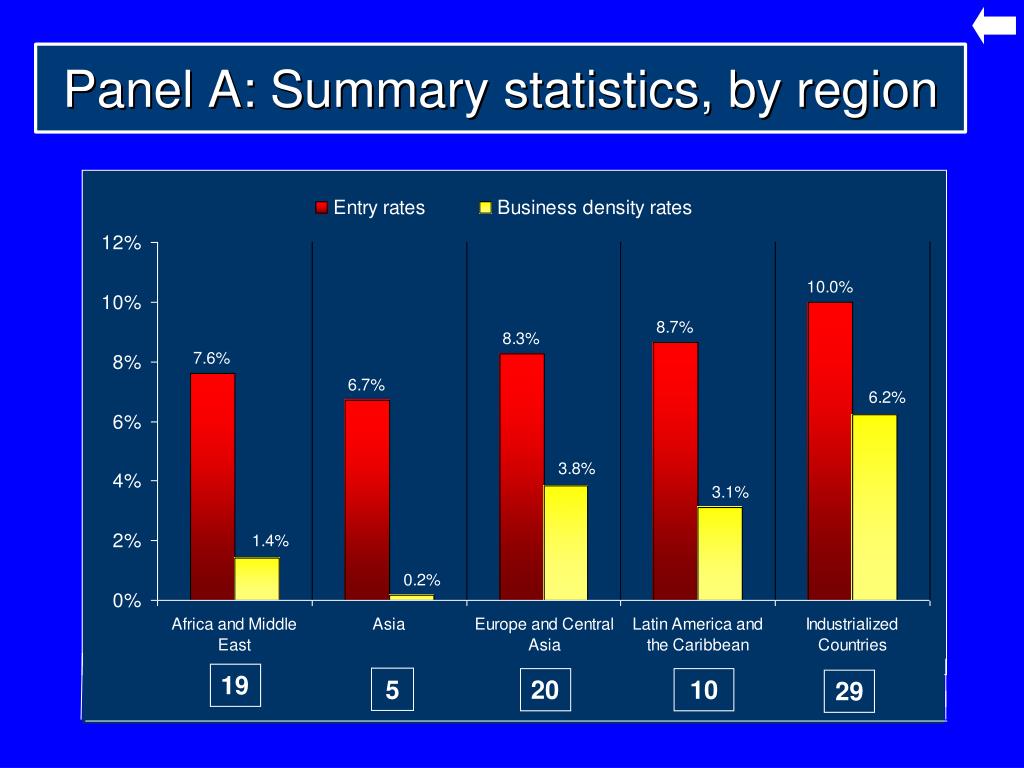 Panel A: Summary statistics, by region

Entry rates
Business density rates

12%
10%
8%
6%
4%
2%
0%

7.6%
1.4%
6.7%
0.2%
8.3%
3.8%
8.7%
3.1%
10.0%
6.2%

Africa and Middle East
Asia
Europe and Central Asia
Latin America and the Caribbean
Industrialized Countries

19
5
20
10
29